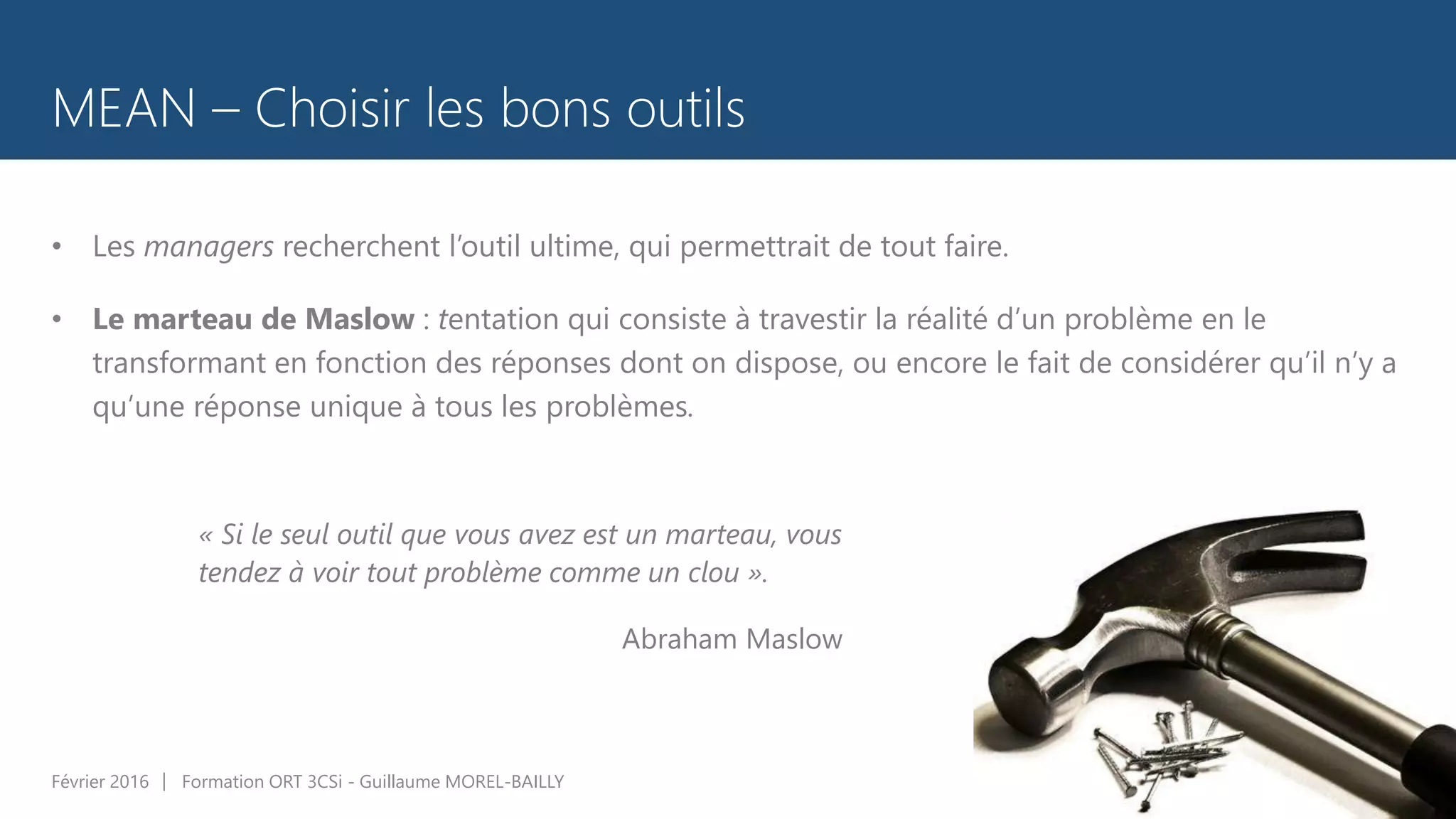 MEAN – Choisir les bons outils

• Les managers recherchent l'outil ultime, qui permettrait de tout faire.

• Le marteau de Maslow : tentation qui consiste à travestir la réalité d'un problème en le transformant en fonction des réponses dont on dispose, ou encore le fait de considérer qu'il n'y a qu'une réponse unique à tous les problèmes.

« Si le seul outil que vous avez est un marteau, vous tendez à voir tout problème comme un clou ».

Abraham Maslow

Février 2016 | Formation ORT 3CSi - Guillaume MOREL-BAILLY